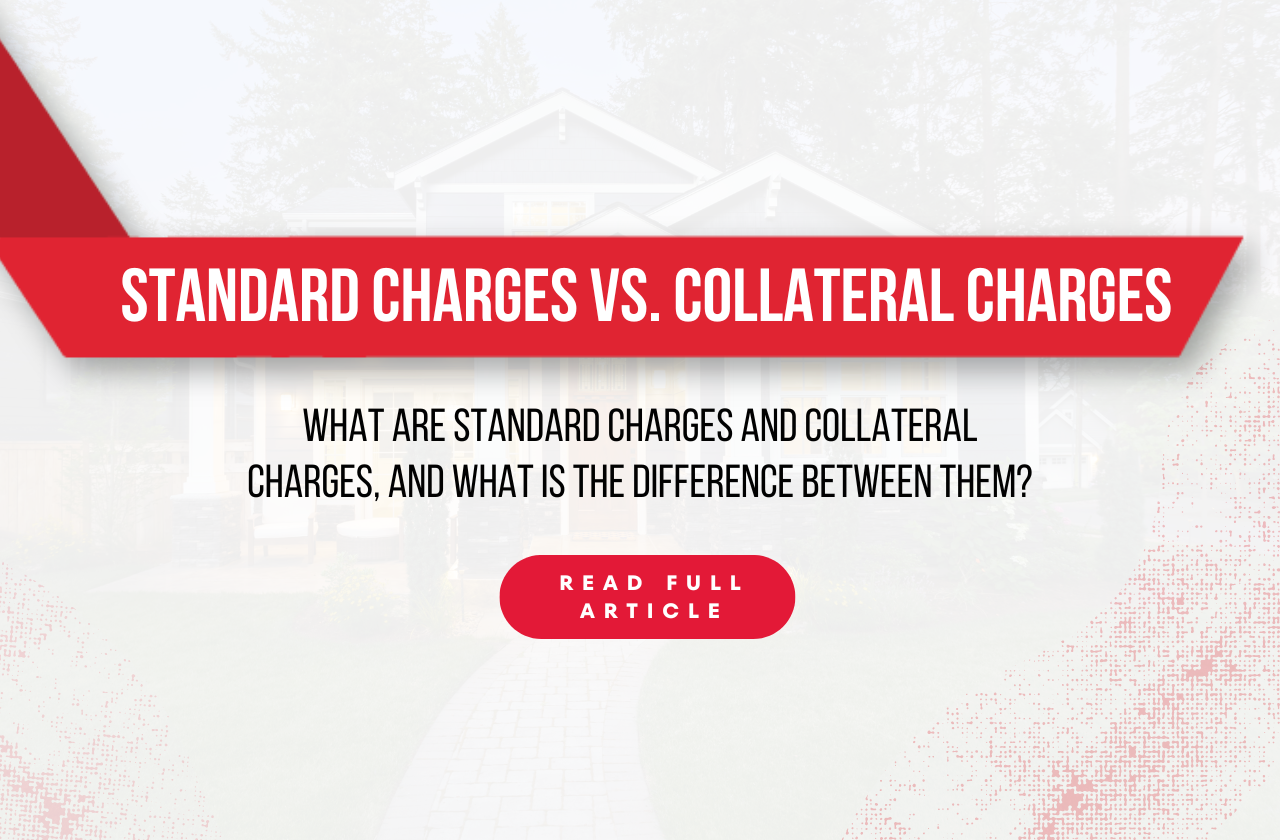 STANDARD CHARGES VS. COLLATERAL CHARGES

WHAT ARE STANDARD CHARGES AND COLLATERAL CHARGES, AND WHAT IS THE DIFFERENCE BETWEEN THEM?

READ FULL ARTICLE